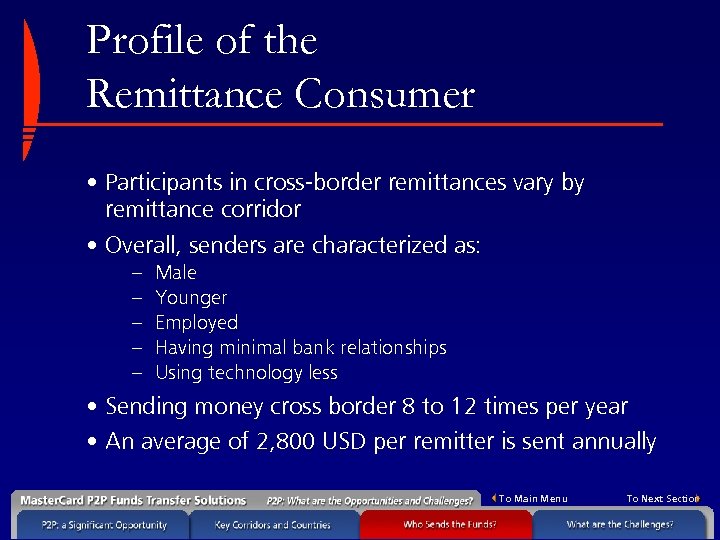 Profile of the Remittance Consumer

• Participants in cross-border remittances vary by remittance corridor

• Overall, senders are characterized as:
– Male
– Younger
– Employed
– Having minimal bank relationships
– Using technology less

• Sending money cross border 8 to 12 times per year

• An average of 2,800 USD per remitter is sent annually

MasterCard P2P Funds Transfer Solutions P2P: What are the Opportunities and Challenges? To Main Menu To Next Section

P2P: a Significant Opportunity Key Corridors and Countries Who Sends the Funds? What are the Challenges?